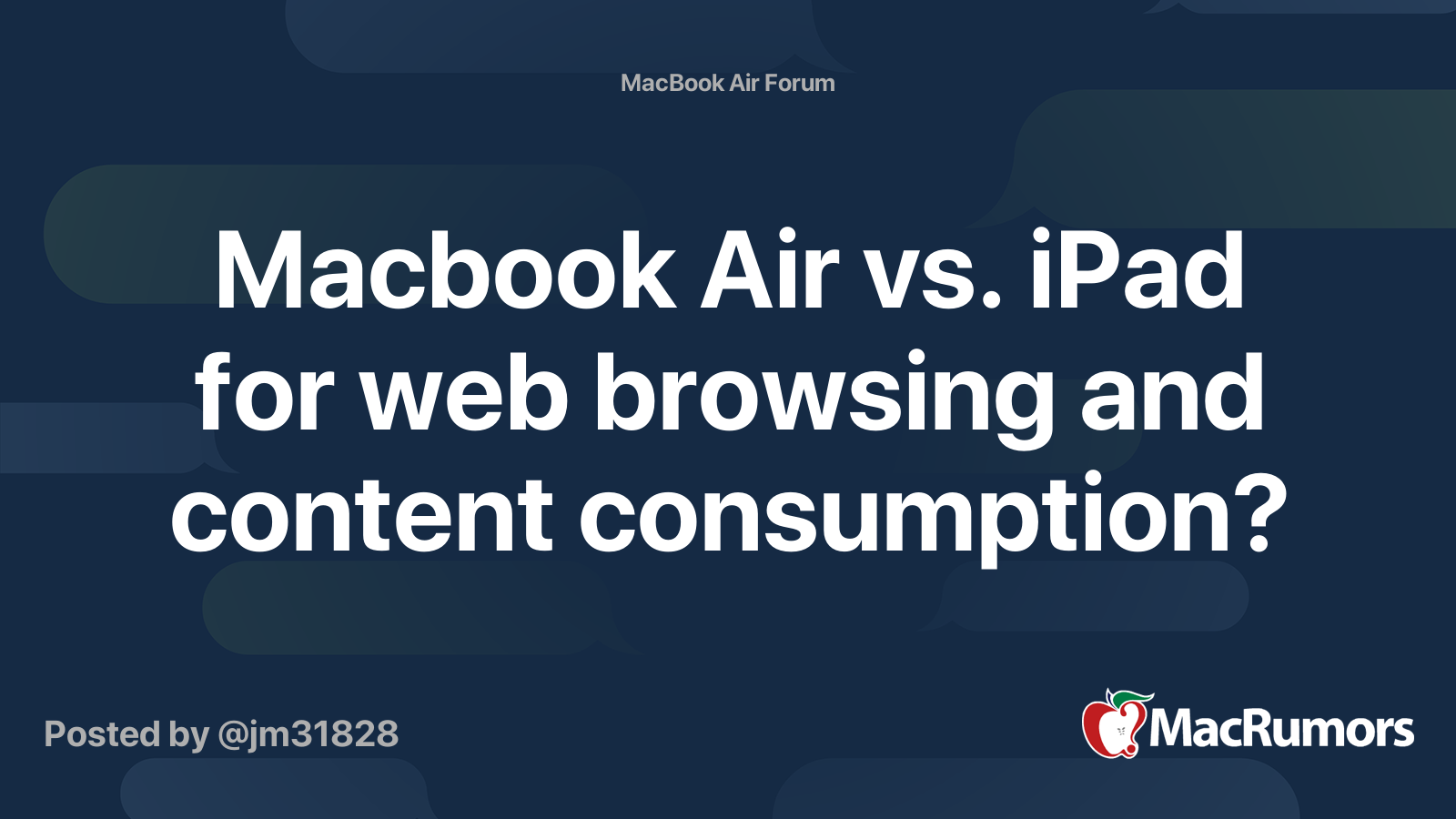 MacBook Air Forum

Macbook Air vs. iPad for web browsing and content consumption?

Posted by @jm31828

MacRumors